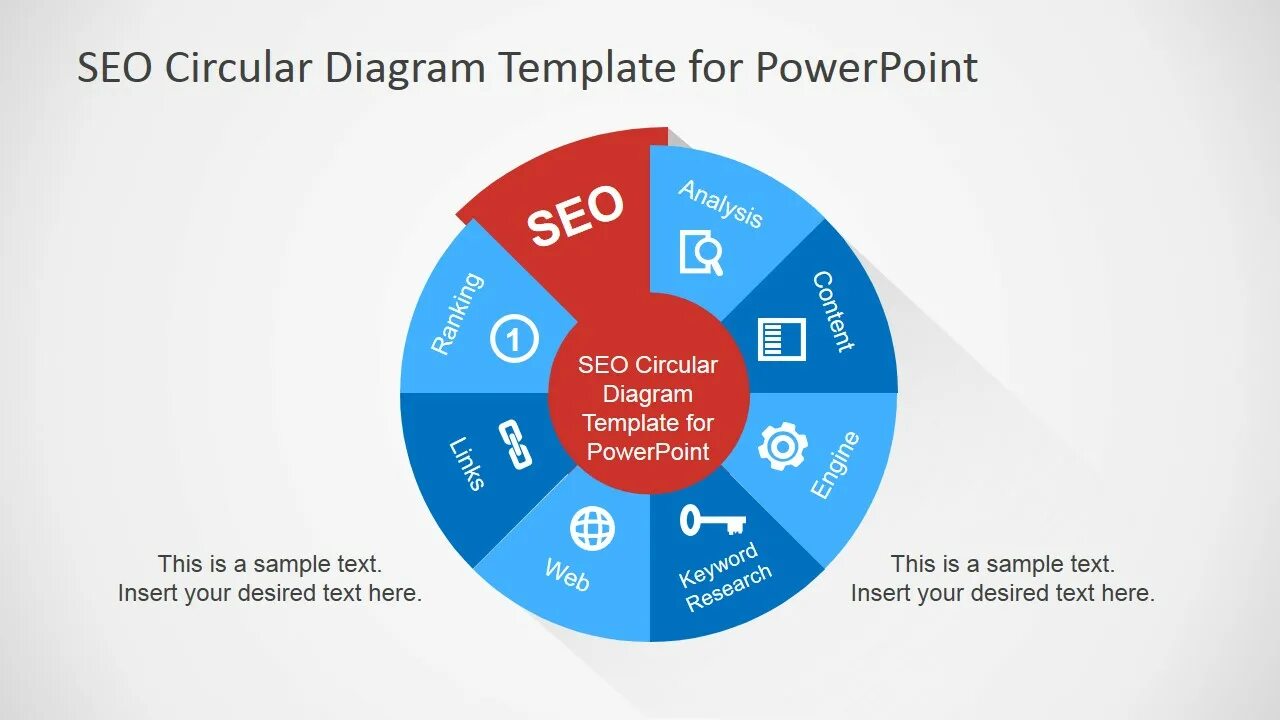 SEO Circular Diagram Template for PowerPoint

SEO

Analysis

Content

Engine

Keyword Research

Web

Links

Ranking

1

SEO Circular Diagram Template for PowerPoint

This is a sample text. Insert your desired text here.

This is a sample text. Insert your desired text here.